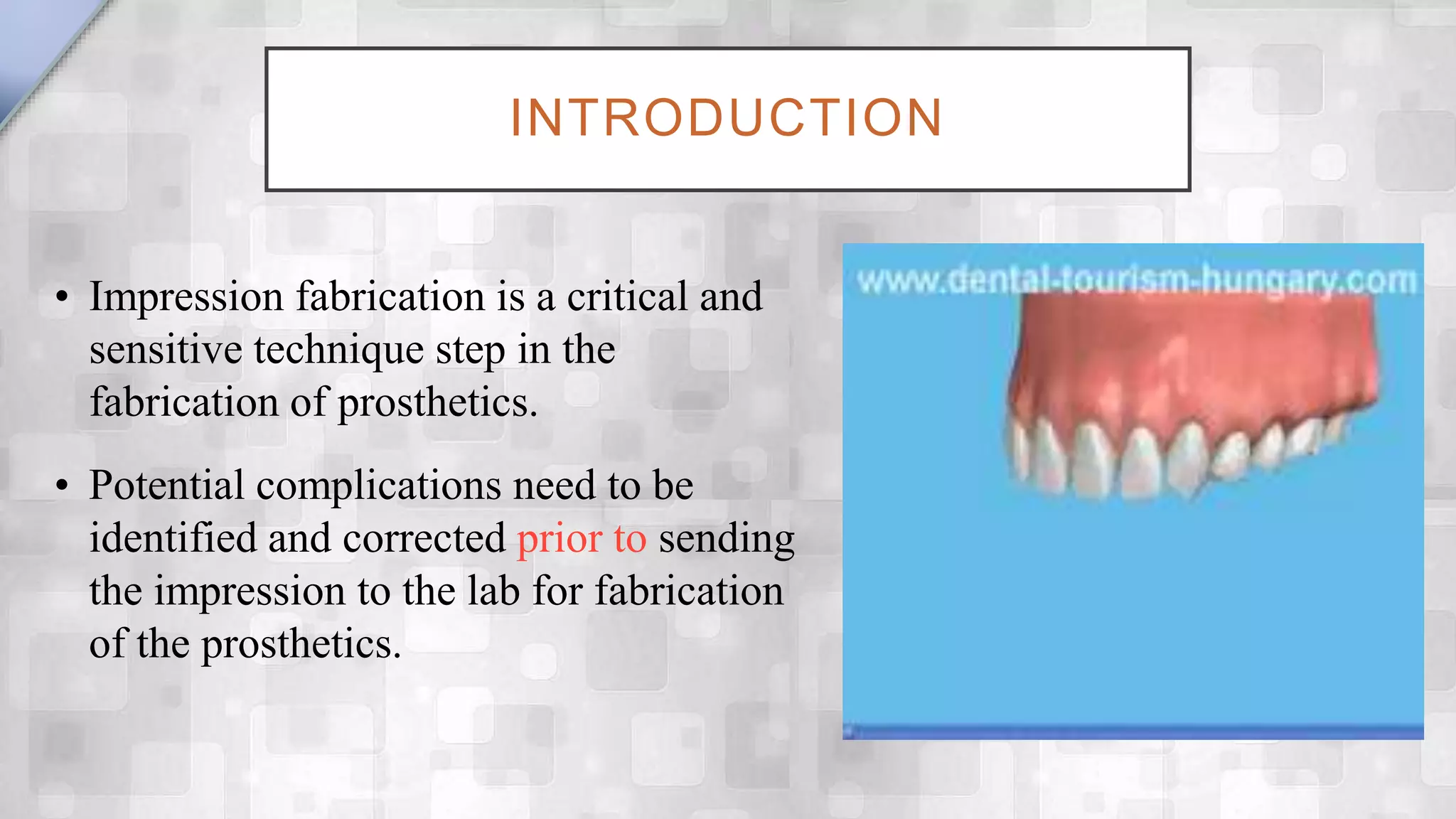 INTRODUCTION

• Impression fabrication is a critical and sensitive technique step in the fabrication of prosthetics.

• Potential complications need to be identified and corrected prior to sending the impression to the lab for fabrication of the prosthetics.

www.dental-tourism-hungary.com